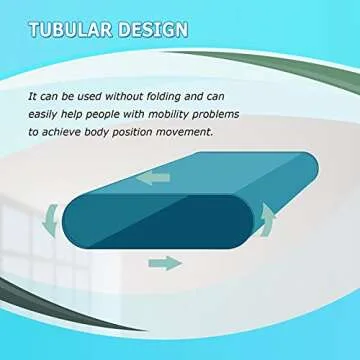 TUBULAR DESIGN

It can be used without folding and can easily help people with mobility problems to achieve body position movement.